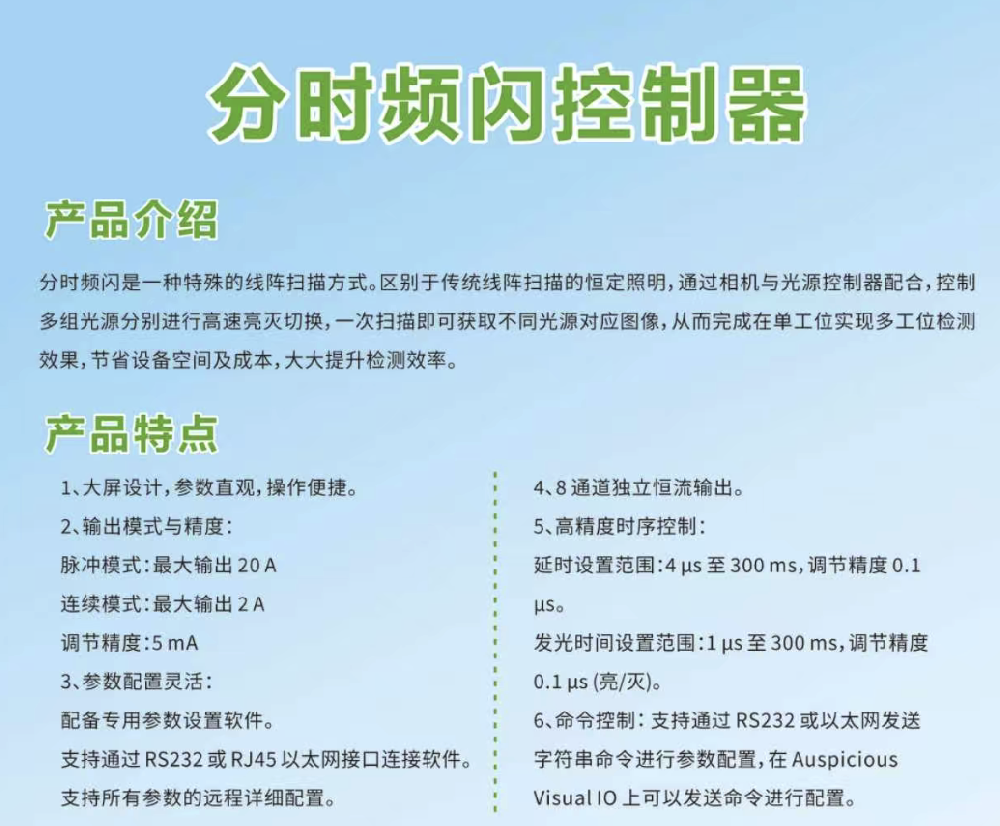 分时频闪控制器

产品介绍

分时频闪是一种特殊的线阵扫描方式。区别于传统线阵扫描的恒定照明，通过相机与光源控制器配合，控制多组光源分别进行高速亮灭切换，一次扫描即可获取不同光源对应图像，从而完成在单工位实现多工位检测效果，节省设备空间及成本，大大提升检测效率。

产品特点

1、大屏设计，参数直观，操作便捷。
2、输出模式与精度：
脉冲模式：最大输出 20 A
连续模式：最大输出 2 A
调节精度：5 mA
3、参数配置灵活：
配备专用参数设置软件。
支持通过 RS232 或 RJ45 以太网接口连接软件。
支持所有参数的远程详细配置。

4、8 通道独立恒流输出。
5、高精度时序控制：
延时设置范围：4 μs 至 300 ms，调节精度 0.1 μs。
发光时间设置范围：1 μs 至 300 ms，调节精度 0.1 μs (亮/灭)。
6、命令控制：支持通过 RS232 或以太网发送字符串命令进行参数配置，在 Auspicious Visual IO 上可以发送命令进行配置。